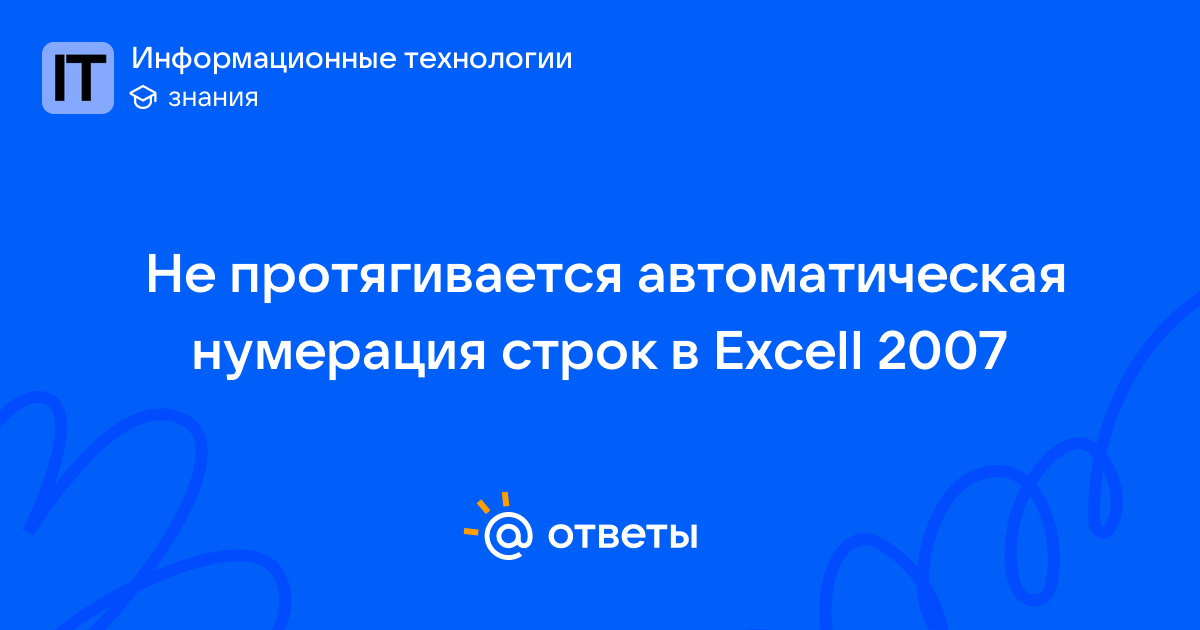 IT
Информационные технологии
знания

Не протягивается автоматическая нумерация строк в Excell 2007

@ ответы